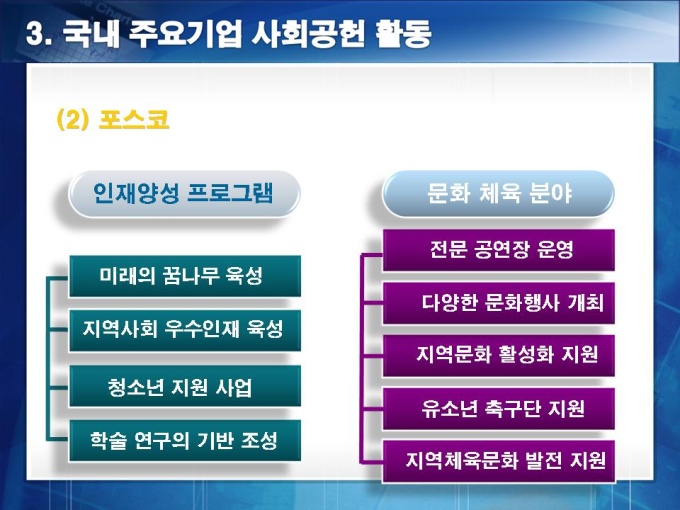 3. 국내 주요기업 사회공헌 활동

(2) 포스코

인재양성 프로그램

미래의 꿈나무 육성

지역사회 우수인재 육성

청소년 지원 사업

학술 연구의 기반 조성

문화 체육 분야

전문 공연장 운영

다양한 문화행사 개최

지역문화 활성화 지원

유소년 축구단 지원

지역체육문화 발전 지원